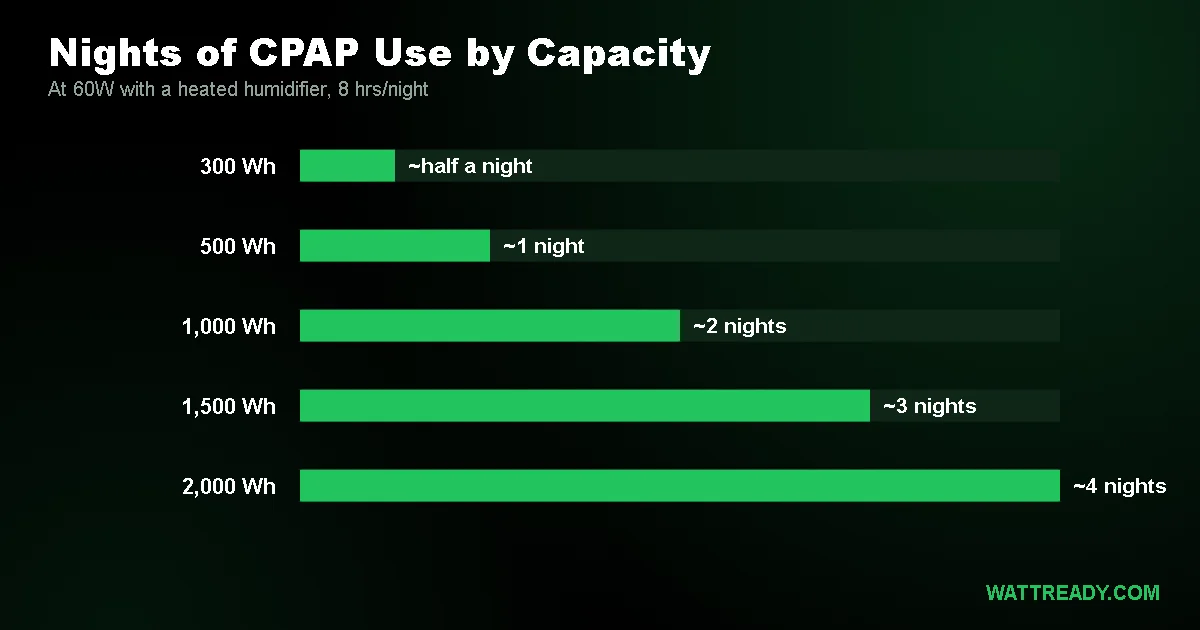 Nights of CPAP Use by Capacity
At 60W with a heated humidifier, 8 hrs/night

300 Wh ~half a night
500 Wh ~1 night
1,000 Wh ~2 nights
1,500 Wh ~3 nights
2,000 Wh ~4 nights

WATTREADY.COM